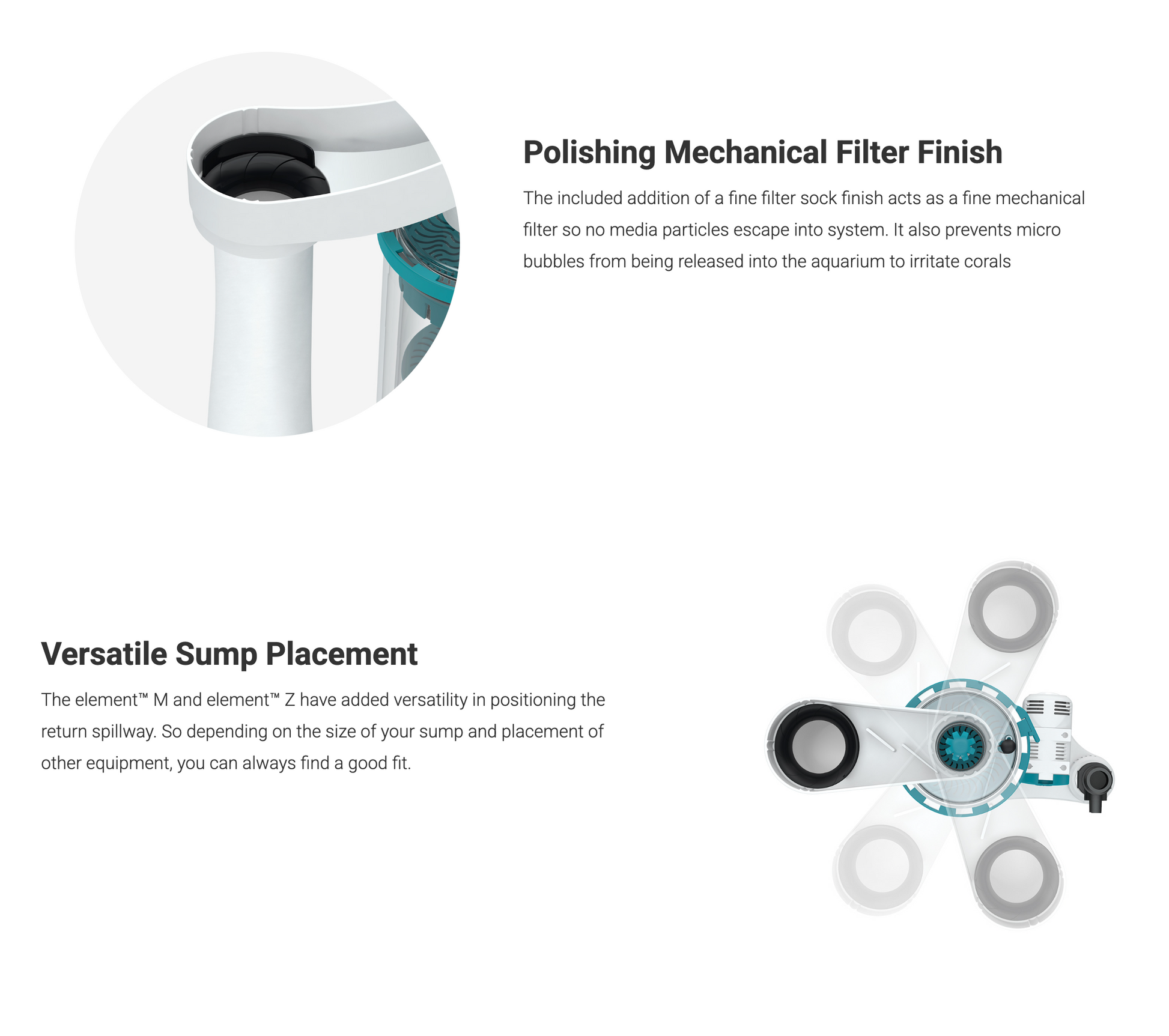 Polishing Mechanical Filter Finish

The included addition of a fine filter sock finish acts as a fine mechanical filter so no media particles escape into system. It also prevents micro bubbles from being released into the aquarium to irritate corals

Versatile Sump Placement

The element™ M and element™ Z have added versatility in positioning the return spillway. So depending on the size of your sump and placement of other equipment, you can always find a good fit.